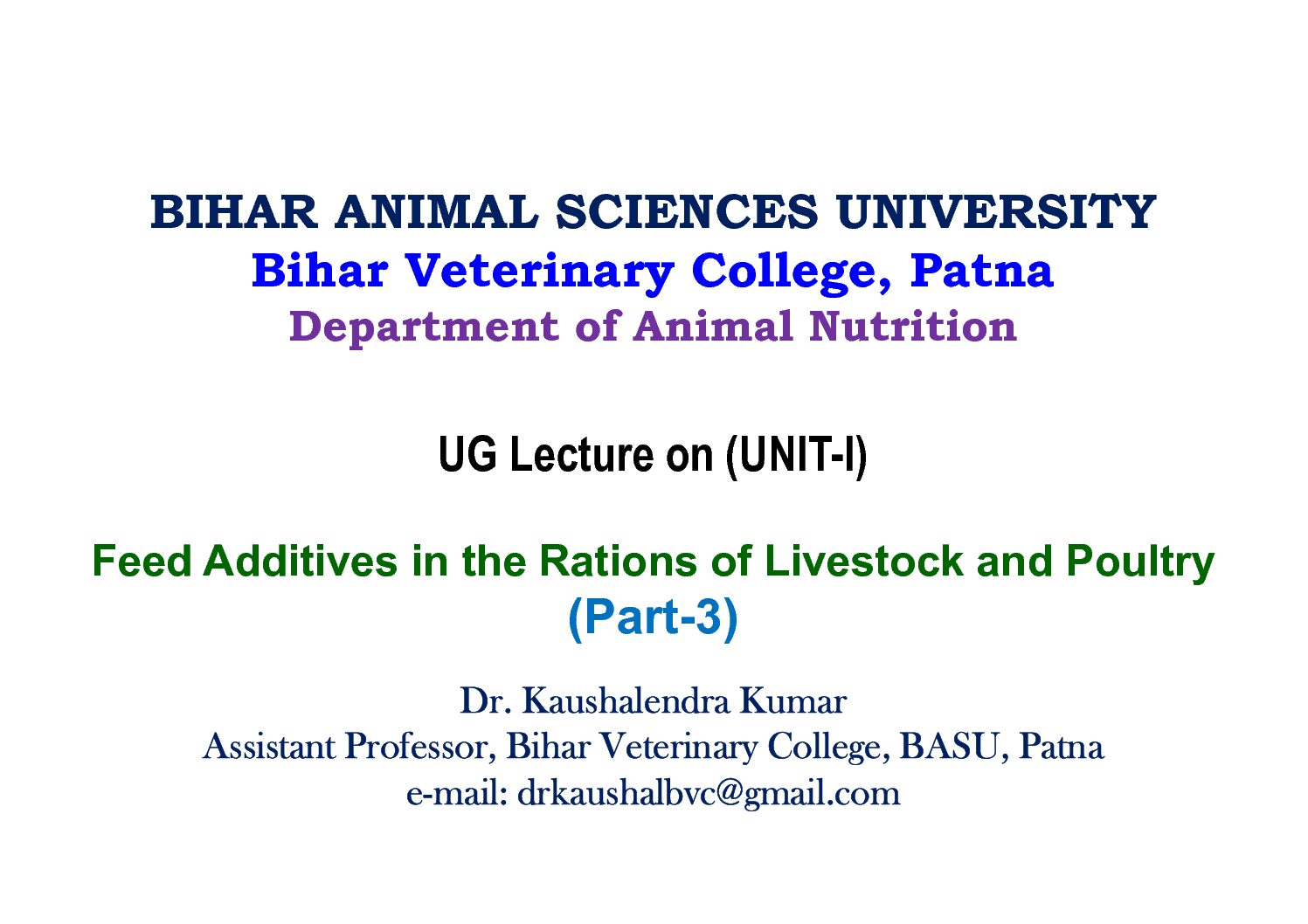 BIHAR ANIMAL SCIENCES UNIVERSITY
Bihar Veterinary College, Patna
Department of Animal Nutrition

UG Lecture on (UNIT-I)

Feed Additives in the Rations of Livestock and Poultry
(Part-3)

Dr. Kaushalendra Kumar
Assistant Professor, Bihar Veterinary College, BASU, Patna
e-mail: drkaushalbvc@gmail.com